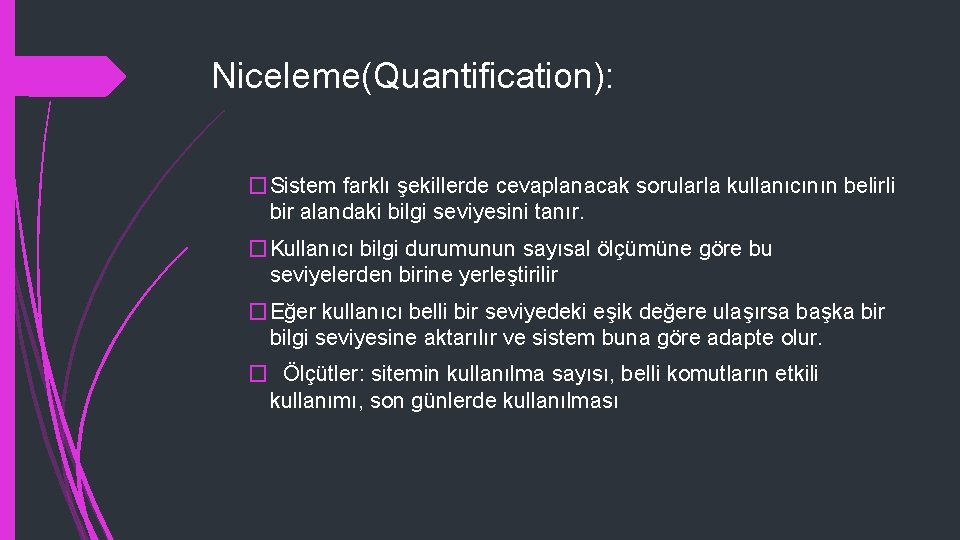 Niceleme(Quantification):

� Sistem farklı şekillerde cevaplanacak sorularla kullanıcının belirli bir alandaki bilgi seviyesini tanır.

� Kullanıcı bilgi durumunun sayısal ölçümüne göre bu seviyelerden birine yerleştirilir

� Eğer kullanıcı belli bir seviyedeki eşik değere ulaşırsa başka bir bilgi seviyesine aktarılır ve sistem buna göre adapte olur.

� Ölçütler: sitemin kullanılma sayısı, belli komutların etkili kullanımı, son günlerde kullanılması